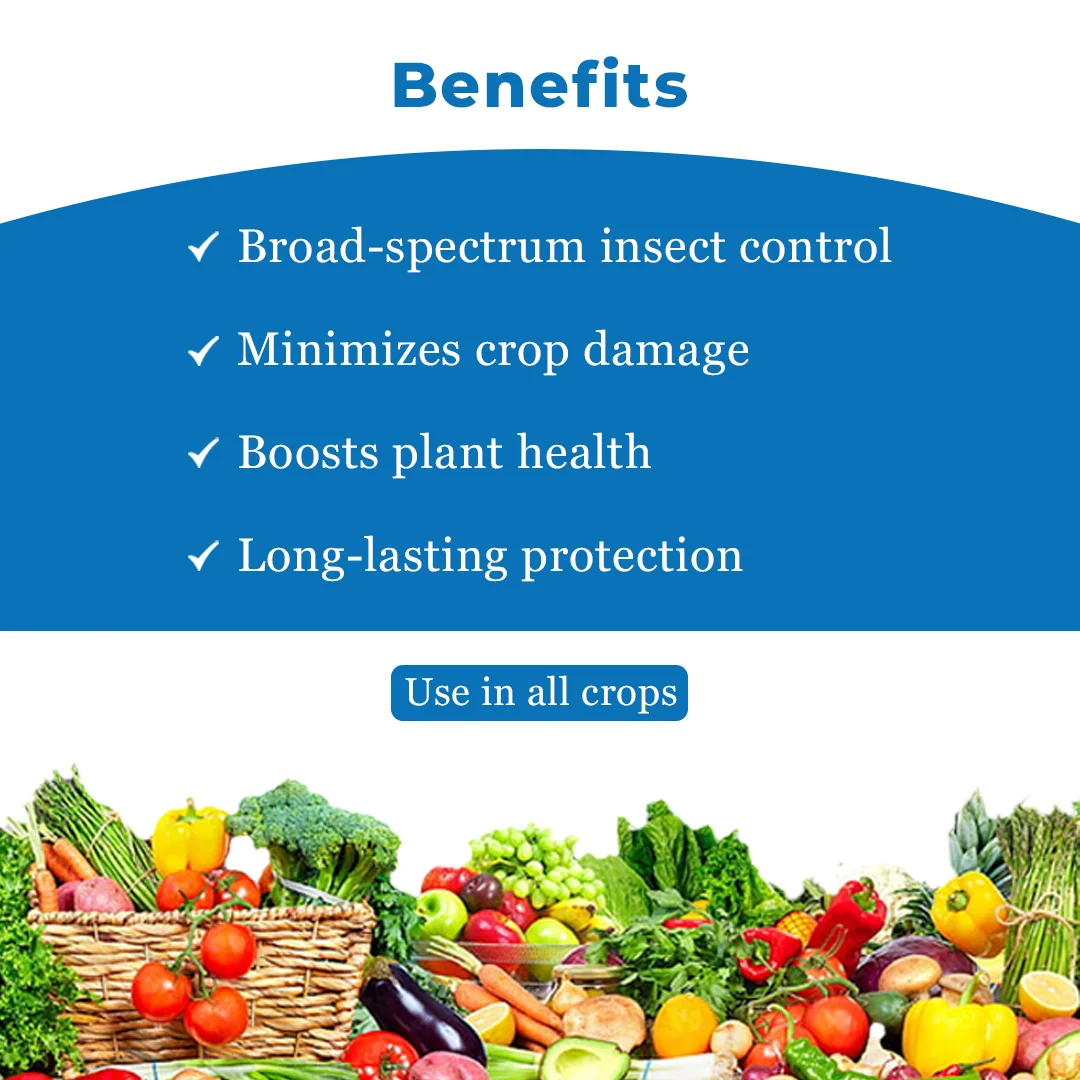 Benefits

✓ Broad-spectrum insect control

✓ Minimizes crop damage

✓ Boosts plant health

✓ Long-lasting protection

Use in all crops